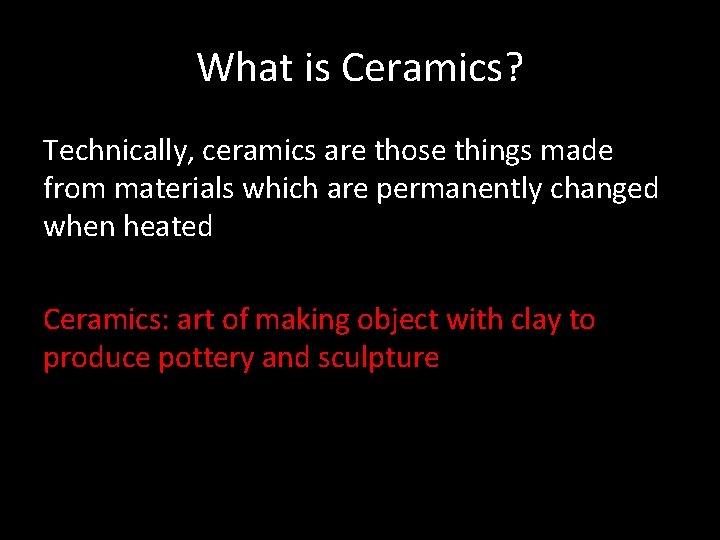 What is Ceramics?

Technically, ceramics are those things made from materials which are permanently changed when heated

Ceramics: art of making object with clay to produce pottery and sculpture